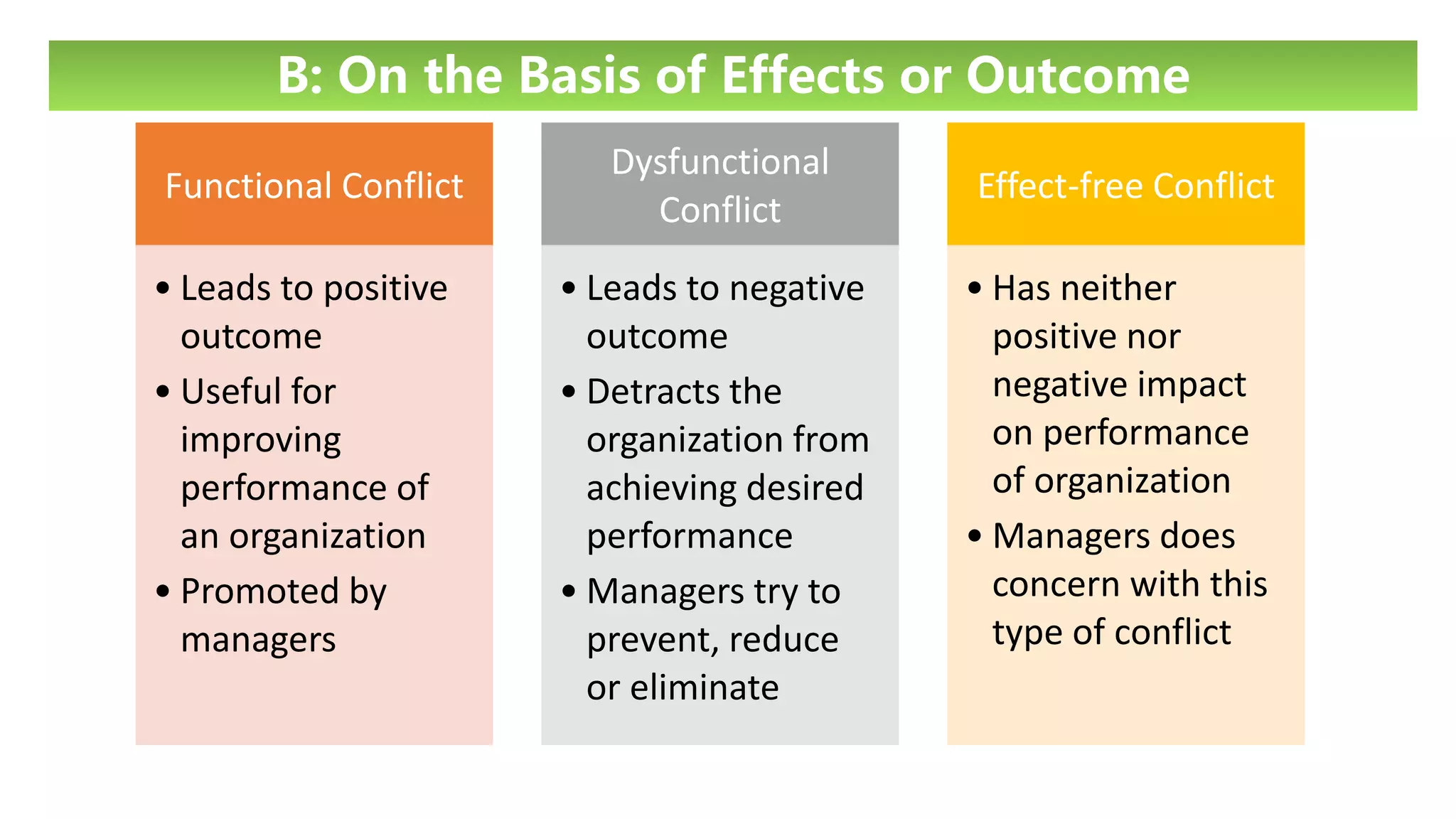 B: On the Basis of Effects or Outcome

Functional Conflict

• Leads to positive outcome
• Useful for improving performance of an organization
• Promoted by managers

Dysfunctional Conflict

• Leads to negative outcome
• Detracts the organization from achieving desired performance
• Managers try to prevent, reduce or eliminate

Effect-free Conflict

• Has neither positive nor negative impact on performance of organization
• Managers does concern with this type of conflict